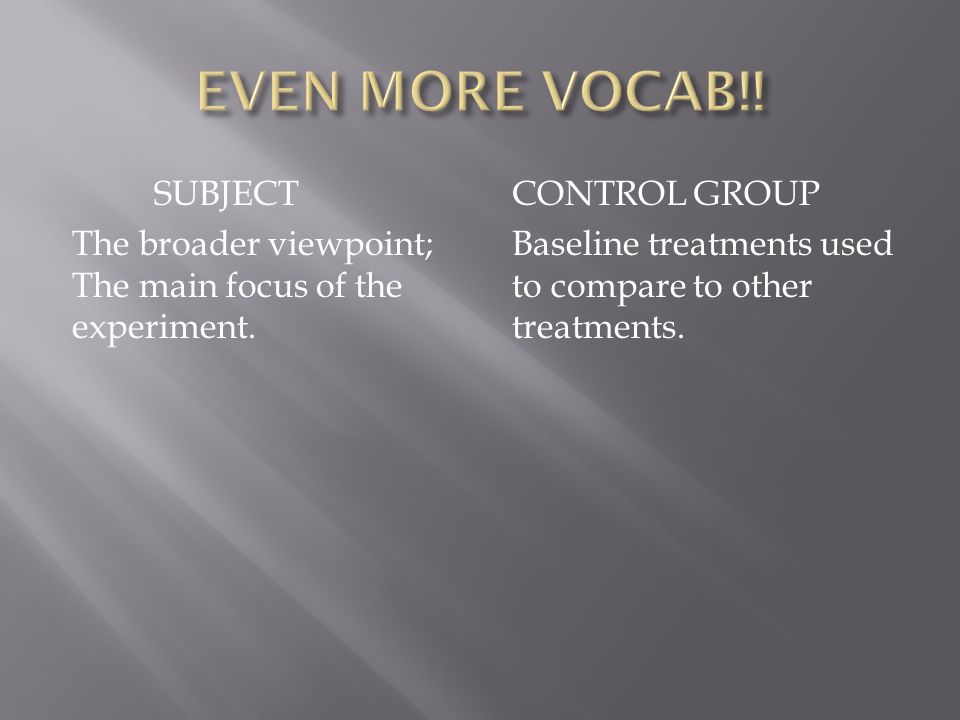 EVEN MORE VOCAB!!

SUBJECT

The broader viewpoint; The main focus of the experiment.

CONTROL GROUP

Baseline treatments used to compare to other treatments.